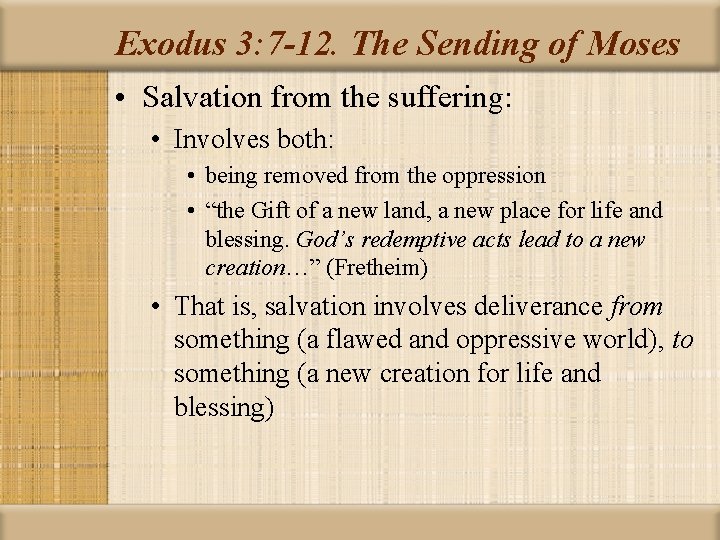 Exodus 3:7-12. The Sending of Moses

• Salvation from the suffering:
  • Involves both:
    • being removed from the oppression
    • “the Gift of a new land, a new place for life and blessing. God’s redemptive acts lead to a new creation…” (Fretheim)
  • That is, salvation involves deliverance from something (a flawed and oppressive world), to something (a new creation for life and blessing)